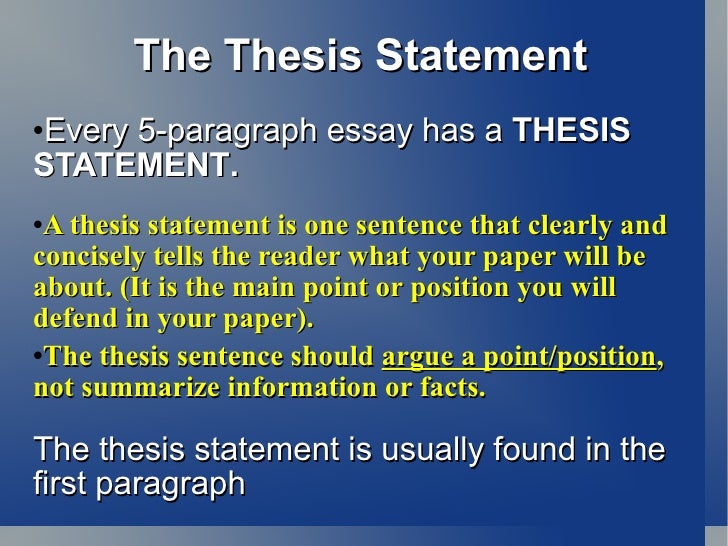 The Thesis Statement

•Every 5-paragraph essay has a THESIS STATEMENT.

•A thesis statement is one sentence that clearly and concisely tells the reader what your paper will be about. (It is the main point or position you will defend in your paper).

•The thesis sentence should argue a point/position, not summarize information or facts.

The thesis statement is usually found in the first paragraph